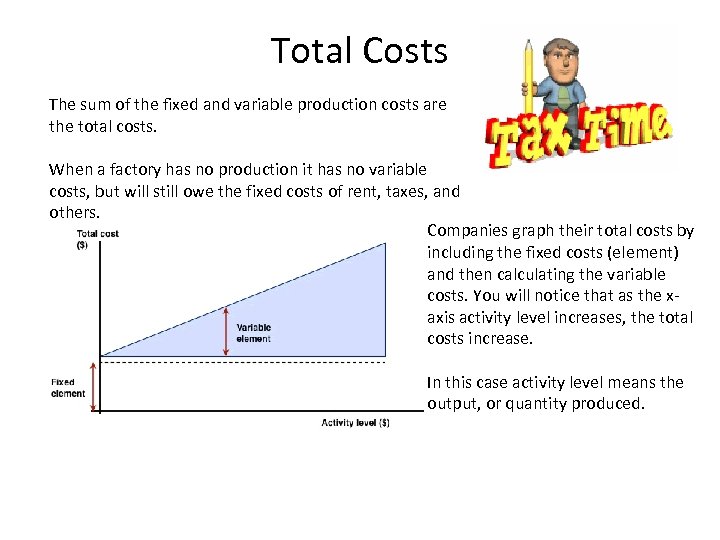 Total Costs

Tax Time

The sum of the fixed and variable production costs are the total costs.

When a factory has no production it has no variable costs, but will still owe the fixed costs of rent, taxes, and others.

Total cost ($)

Variable element

Fixed element

Activity level ($)

Companies graph their total costs by including the fixed costs (element) and then calculating the variable costs. You will notice that as the x-axis activity level increases, the total costs increase.

In this case activity level means the output, or quantity produced.